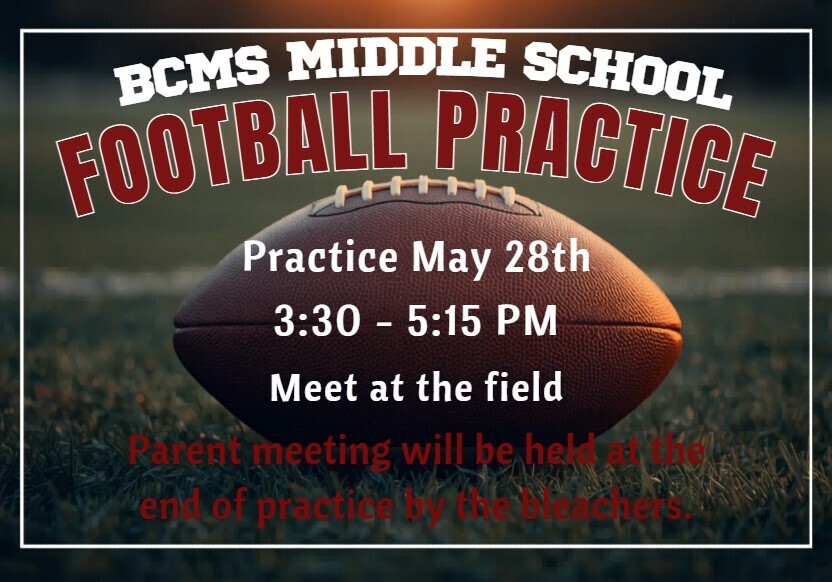 BCMS MIDDLE SCHOOL
FOOTBALL PRACTICE

Practice May 28th

3:30 - 5:15 PM

Meet at the field

Parent meeting will be held at the end of practice by the bleachers.